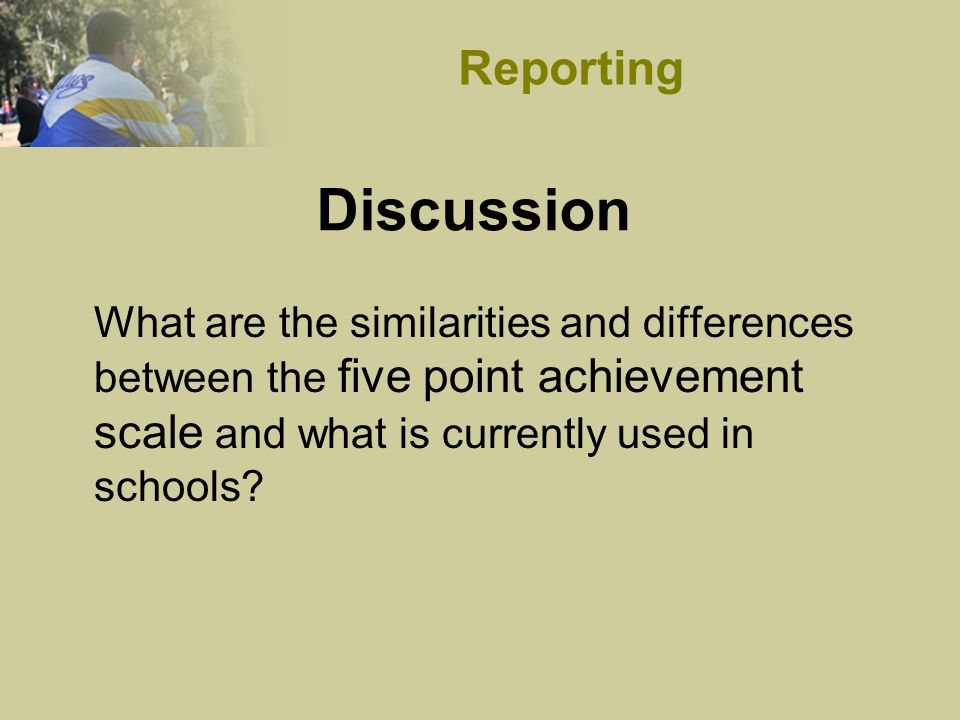 Reporting

Discussion

What are the similarities and differences between the five point achievement scale and what is currently used in schools?